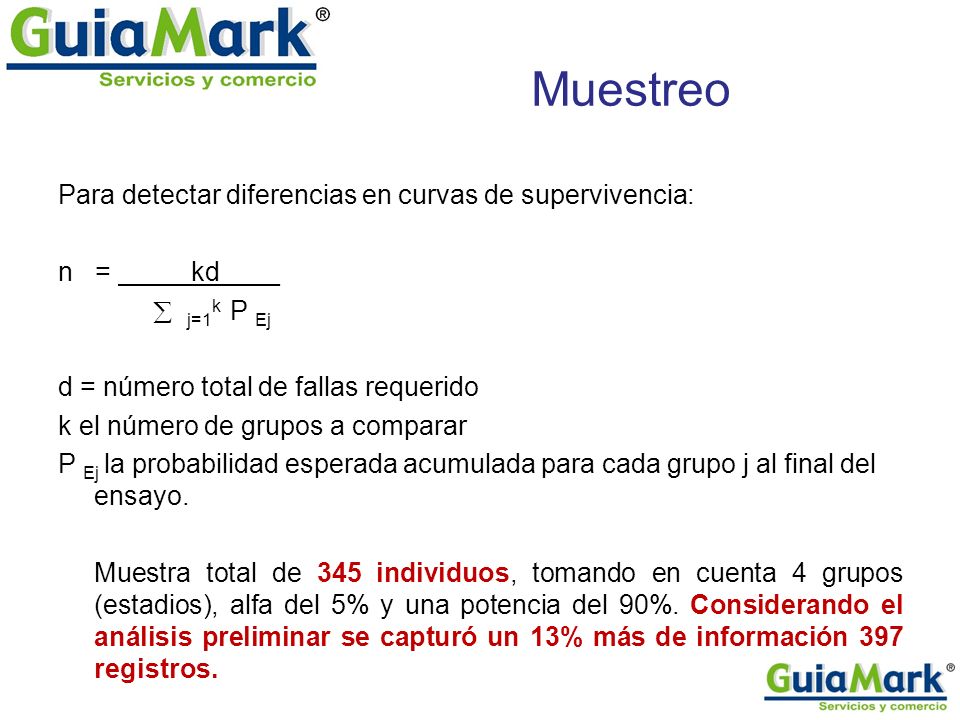 GuiaMark®
Servicios y comercio

Muestreo

Para detectar diferencias en curvas de supervivencia:

$n = \frac{kd}{\sum_{j=1}^{k} P_{Ej}}$

d = número total de fallas requerido
k el número de grupos a comparar
$P_{Ej}$ la probabilidad esperada acumulada para cada grupo j al final del ensayo.

Muestra total de 345 individuos, tomando en cuenta 4 grupos (estadios), alfa del 5% y una potencia del 90%. Considerando el análisis preliminar se capturó un 13% más de información 397 registros.

GuiaMark®
Servicios y comercio